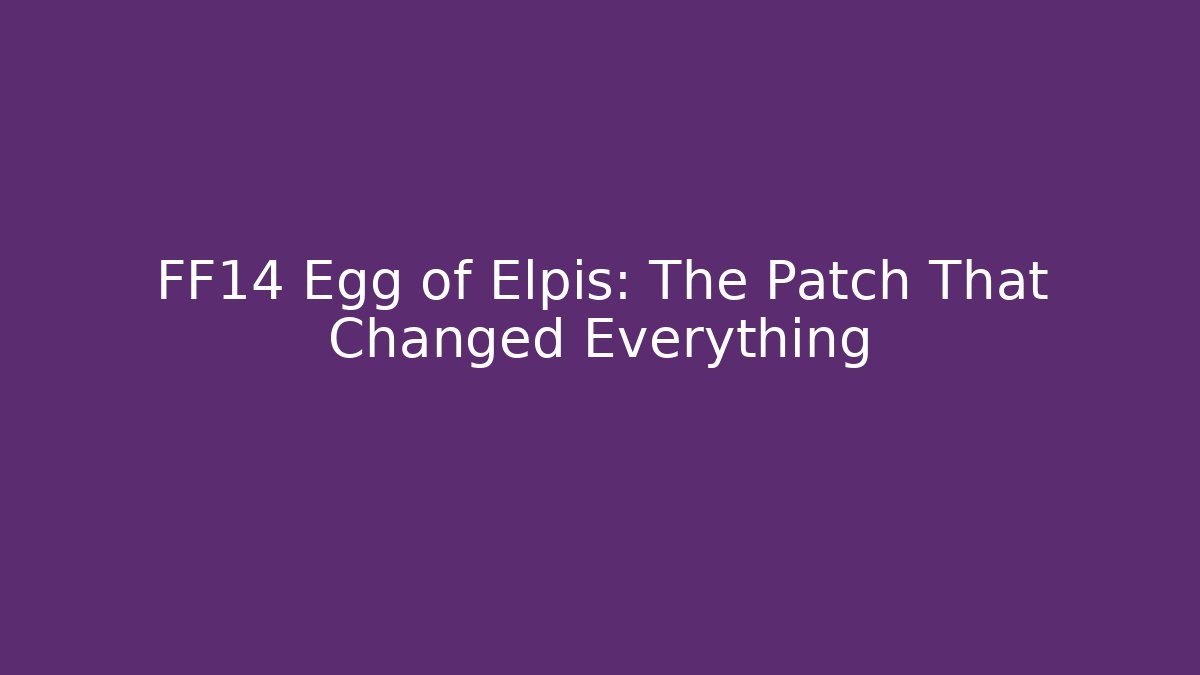 FF14 Egg of Elpis: The Patch That Changed Everything